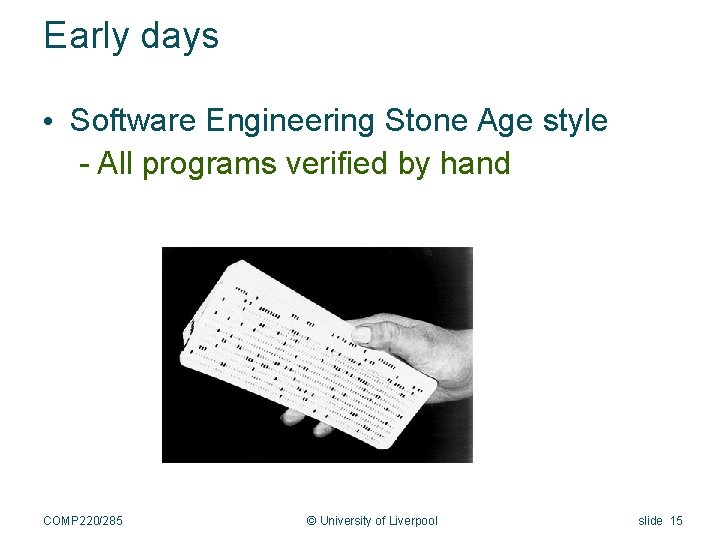 Early days

• Software Engineering Stone Age style
- All programs verified by hand

COMP220/285 © University of Liverpool slide 15